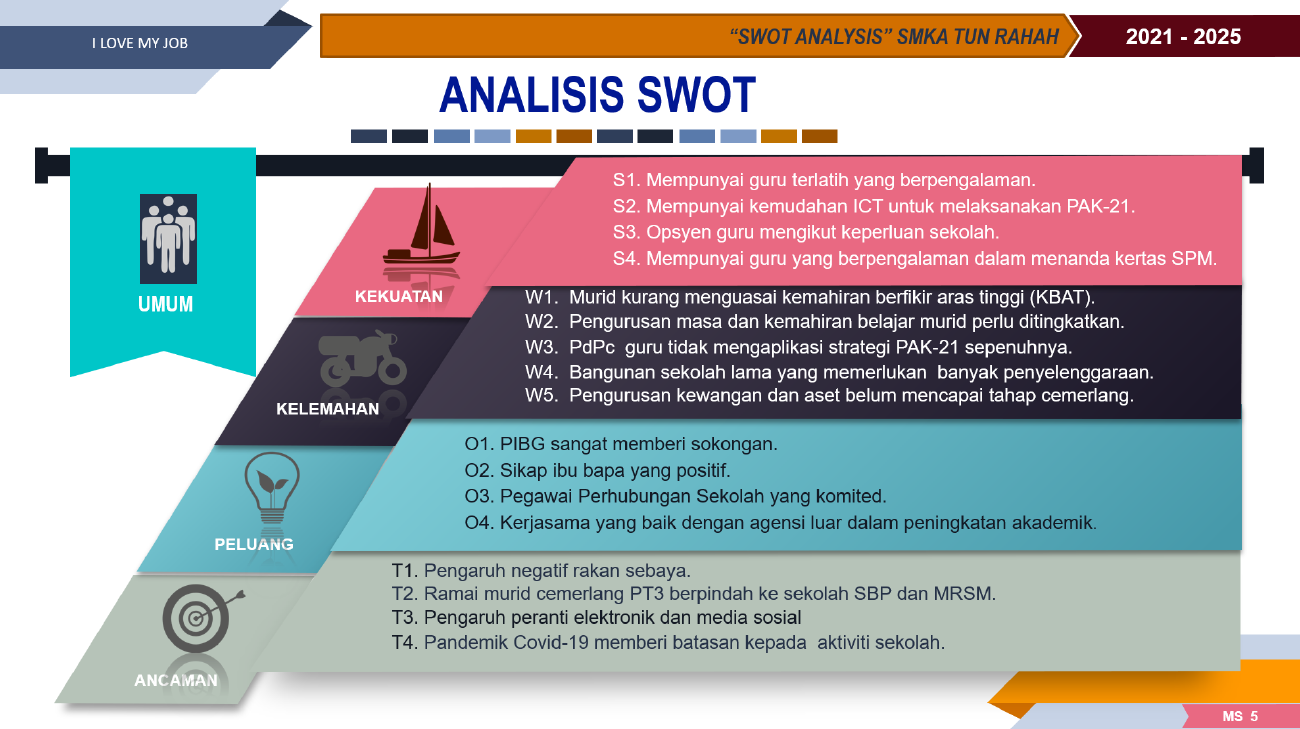 I LOVE MY JOB

"SWOT ANALYSIS" SMKA TUN RAHAH

2021 - 2025

ANALISIS SWOT

UMUM

KEKUATAN

S1. Mempunyai guru terlatih yang berpengalaman.
S2. Mempunyai kemudahan ICT untuk melaksanakan PAK-21.
S3. Opsyen guru mengikut keperluan sekolah.
S4. Mempunyai guru yang berpengalaman dalam menanda kertas SPM.

KELEMAHAN

W1. Murid kurang menguasai kemahiran berfikir aras tinggi (KBAT).
W2. Pengurusan masa dan kemahiran belajar murid perlu ditingkatkan.
W3. PdPc guru tidak mengaplikasi strategi PAK-21 sepenuhnya.
W4. Bangunan sekolah lama yang memerlukan banyak penyelenggaraan.
W5. Pengurusan kewangan dan aset belum mencapai tahap cemerlang.

PELUANG

O1. PIBG sangat memberi sokongan.
O2. Sikap ibu bapa yang positif.
O3. Pegawai Perhubungan Sekolah yang komited.
O4. Kerjasama yang baik dengan agensi luar dalam peningkatan akademik.

ANCAMAN

T1. Pengaruh negatif rakan sebaya.
T2. Ramai murid cemerlang PT3 berpindah ke sekolah SBP dan MRSM.
T3. Pengaruh peranti elektronik dan media sosial
T4. Pandemik Covid-19 memberi batasan kepada aktiviti sekolah.

MS 5